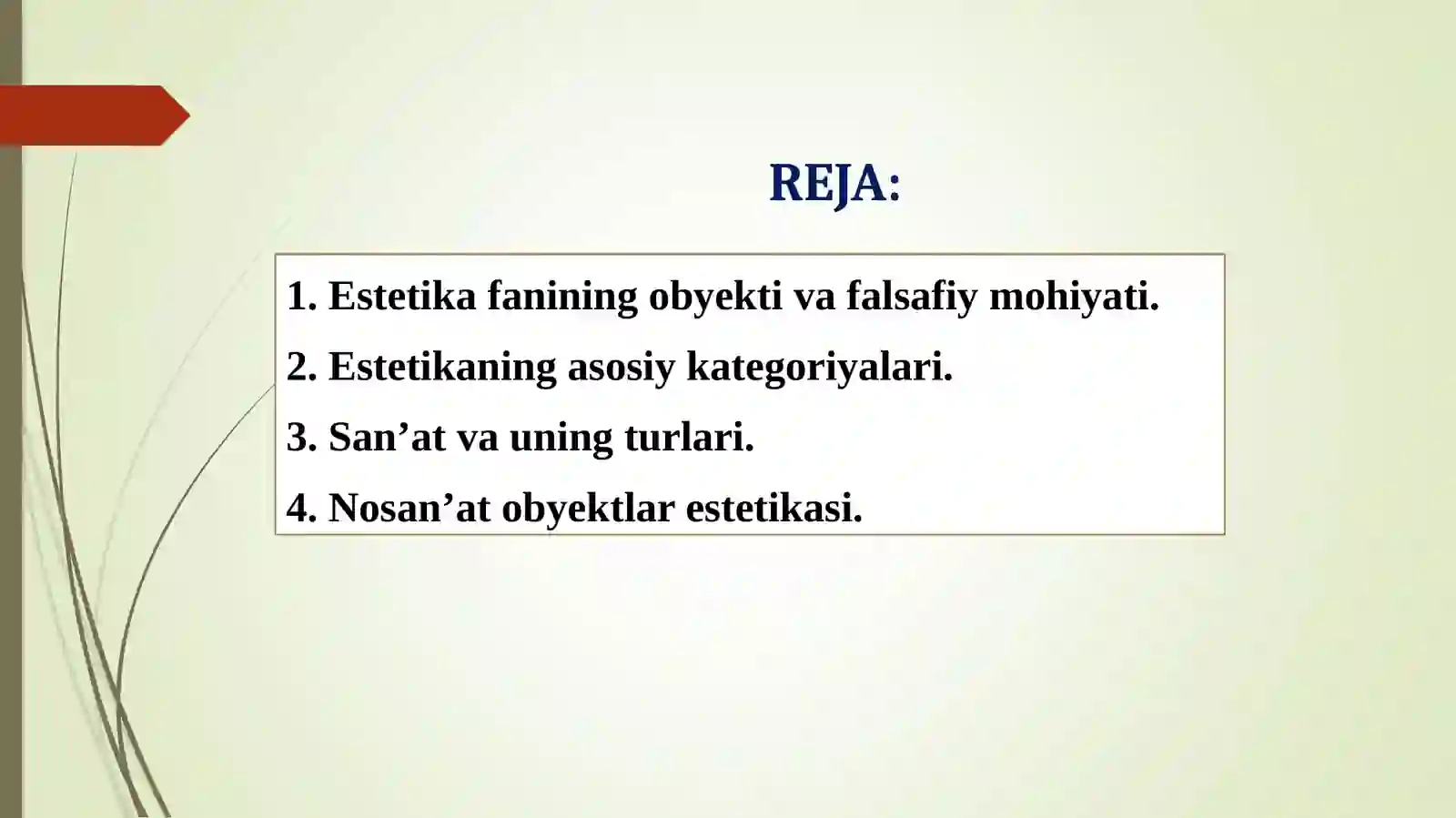 REJA:

1. Estetika fanining obyekti va falsafiy mohiyati.
2. Estetikaning asosiy kategoriyalari.
3. San’at va uning turlari.
4. Nosan’at obyektlar estetikasi.